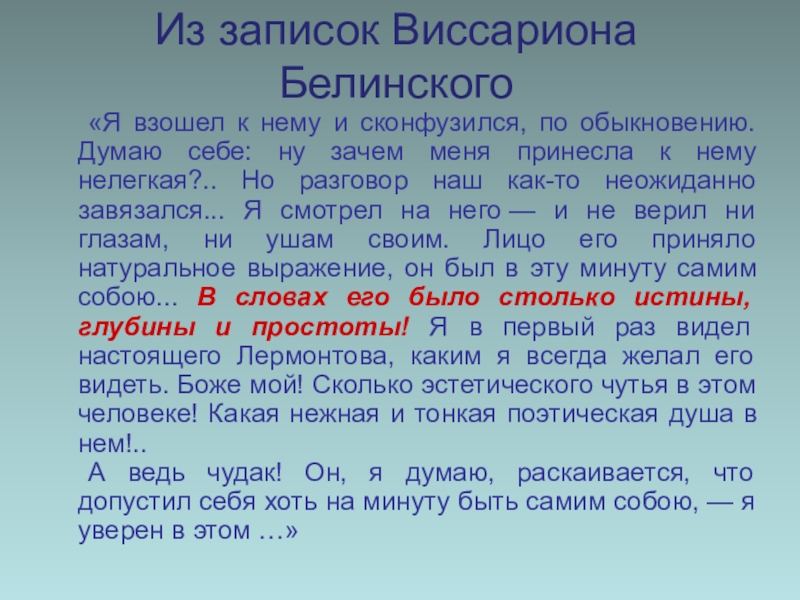 Из записок Виссариона Белинского

«Я взошел к нему и сконфузился, по обыкновению. Думаю себе: ну зачем меня принесла к нему нелегкая?.. Но разговор наш как-то неожиданно завязался... Я смотрел на него — и не верил ни глазам, ни ушам своим. Лицо его приняло натуральное выражение, он был в эту минуту самим собою... В словах его было столько истины, глубины и простоты! Я в первый раз видел настоящего Лермонтова, каким я всегда желал его видеть. Боже мой! Сколько эстетического чутья в этом человеке! Какая нежная и тонкая поэтическая душа в нем!..

А ведь чудак! Он, я думаю, раскаивается, что допустил себя хоть на минуту быть самим собою, — я уверен в этом …»